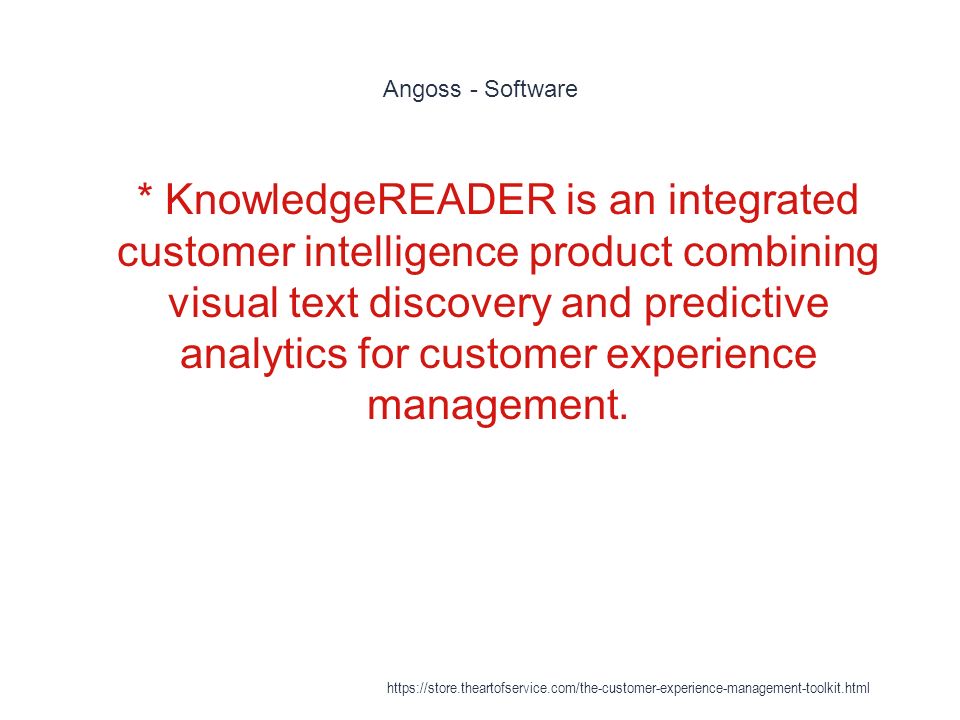 Angoss - Software

* KnowledgeREADER is an integrated customer intelligence product combining visual text discovery and predictive analytics for customer experience management.

https://store.theartofservice.com/the-customer-experience-management-toolkit.html